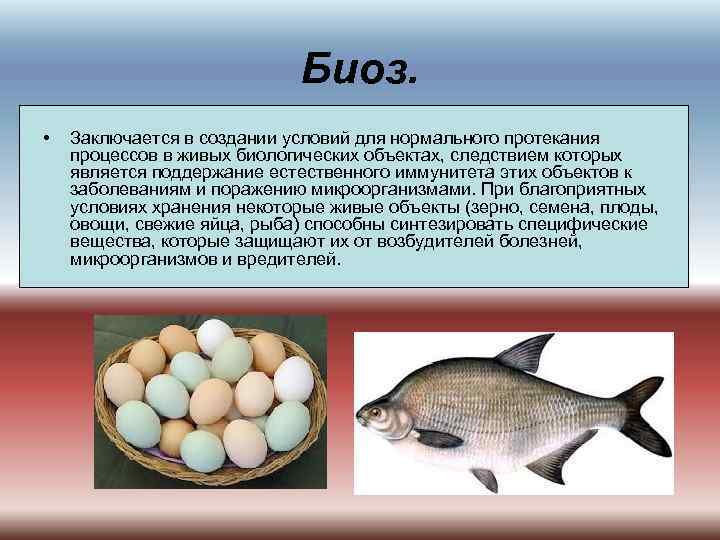 Биоз.

• Заключается в создании условий для нормального протекания процессов в живых биологических объектах, следствием которых является поддержание естественного иммунитета этих объектов к заболеваниям и поражению микроорганизмами. При благоприятных условиях хранения некоторые живые объекты (зерно, семена, плоды, овощи, свежие яйца, рыба) способны синтезировать специфические вещества, которые защищают их от возбудителей болезней, микроорганизмов и вредителей.